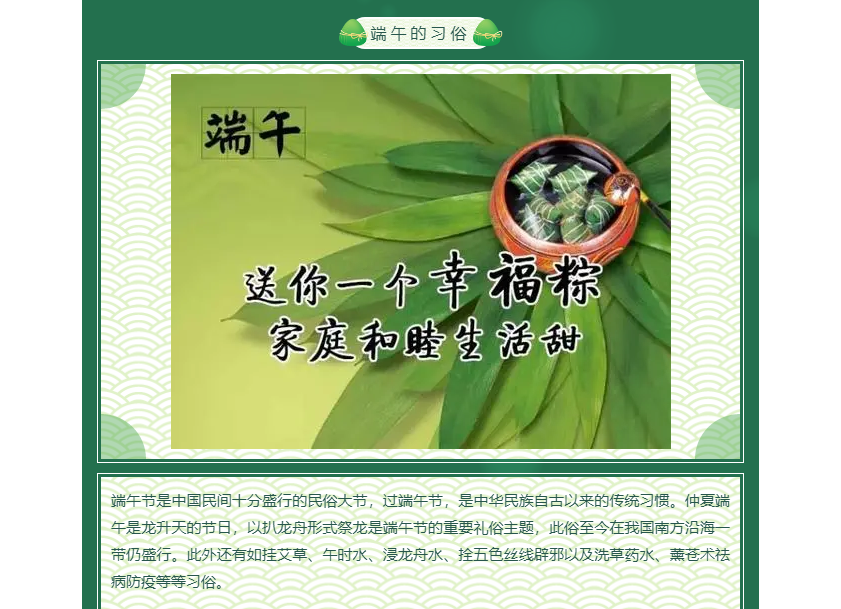 端午的习俗

端午

送你一个幸福粽
家庭和睦生活甜

端午节是中国民间十分盛行的民俗大节，过端午节，是中华民族自古以来的传统习惯。仲夏端午是龙升天的节日，以扒龙舟形式祭龙是端午节的重要礼俗主题，此俗至今在我国南方沿海一带仍盛行。此外还有如挂艾草、午时水、浸龙舟水、拴五色丝线辟邪以及洗草药水、薰苍术祛病防疫等等习俗。